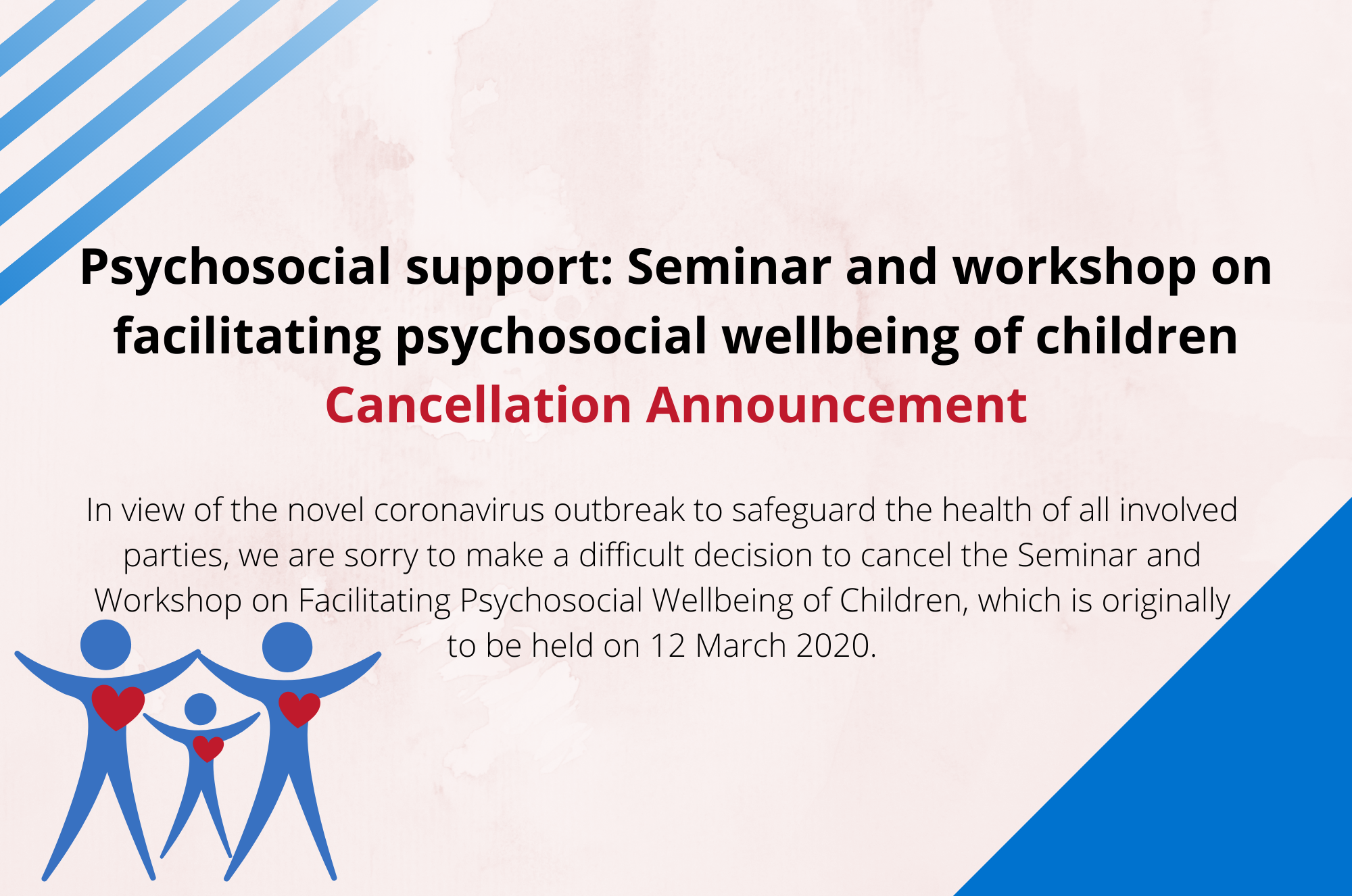 Psychosocial support: Seminar and workshop on facilitating psychosocial wellbeing of children

Cancellation Announcement

In view of the novel coronavirus outbreak to safeguard the health of all involved parties, we are sorry to make a difficult decision to cancel the Seminar and Workshop on Facilitating Psychosocial Wellbeing of Children, which is originally to be held on 12 March 2020.